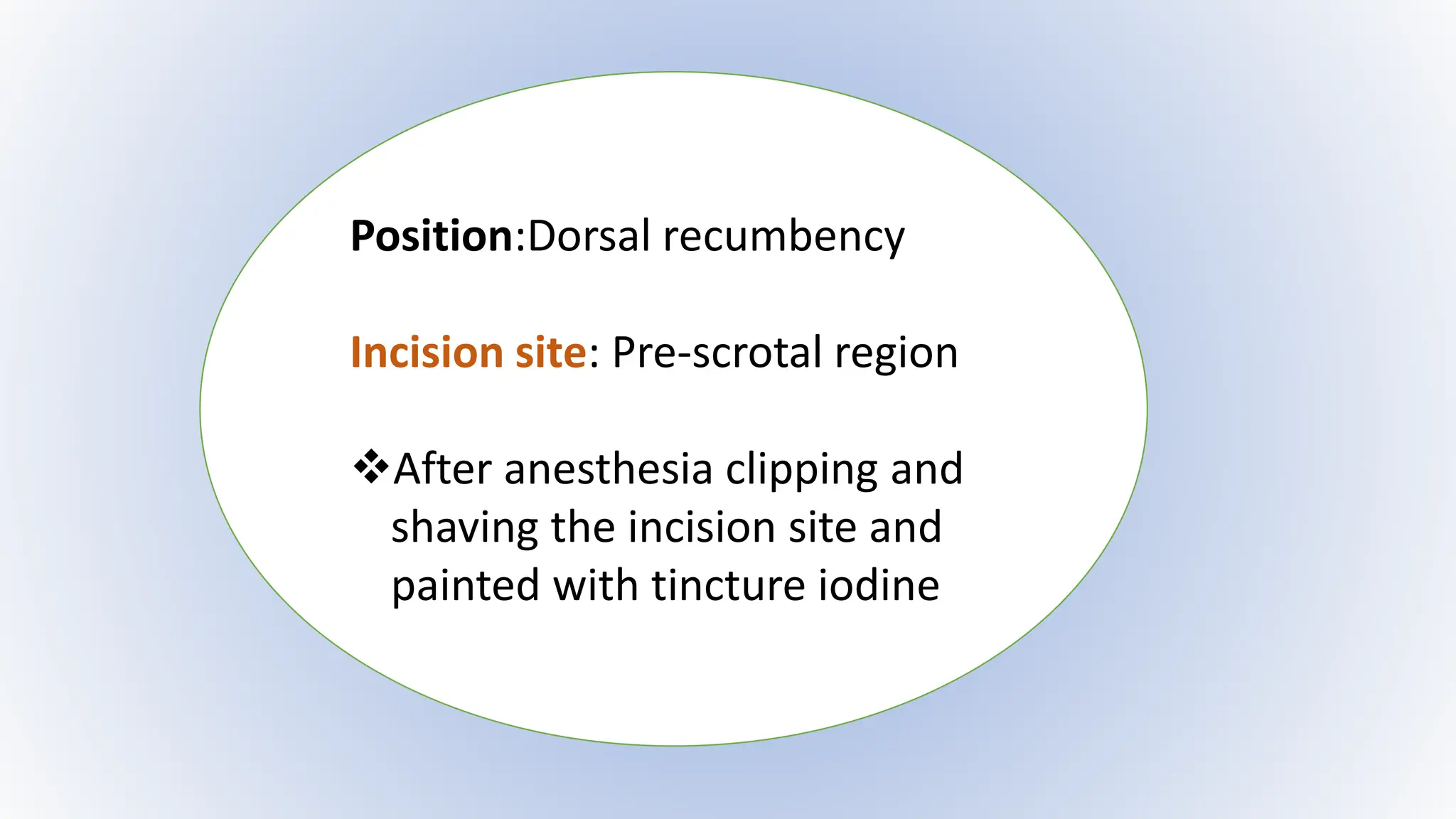 Position:Dorsal recumbency

Incision site: Pre-scrotal region

❖After anesthesia clipping and shaving the incision site and painted with tincture iodine